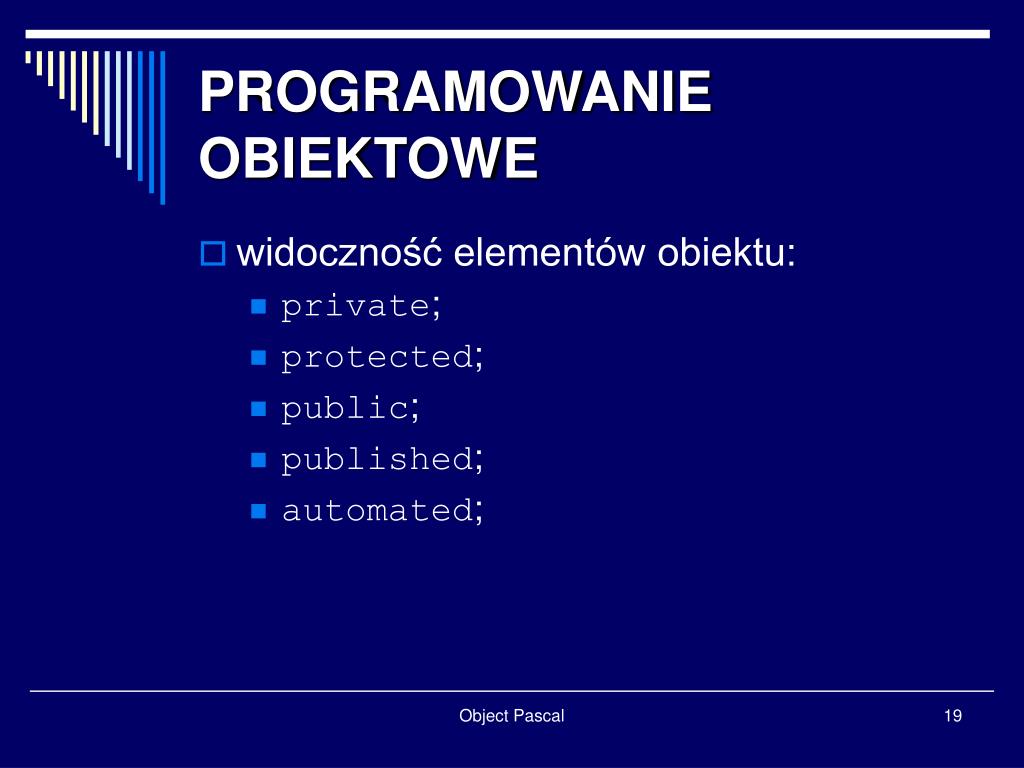 PROGRAMOWANIE OBIEKTOWE

widoczność elementów obiektu:

private;

protected;

public;

published;

automated;

Object Pascal

19